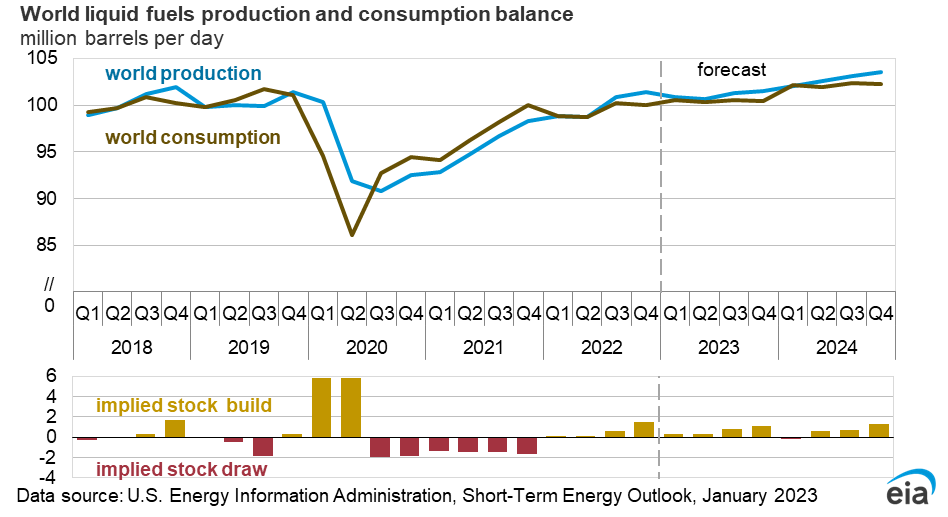 World liquid fuels production and consumption balance
million barrels per day

105
100
95
90
85
//
0

world production
world consumption
forecast

Q1 Q2 Q3 Q4 Q1 Q2 Q3 Q4 Q1 Q2 Q3 Q4 Q1 Q2 Q3 Q4 Q1 Q2 Q3 Q4 Q1 Q2 Q3 Q4 Q1 Q2 Q3 Q4
2018 2019 2020 2021 2022 2023 2024

6
4
2
0
-2
-4

implied stock build
implied stock draw

Data source: U.S. Energy Information Administration, Short-Term Energy Outlook, January 2023

eia